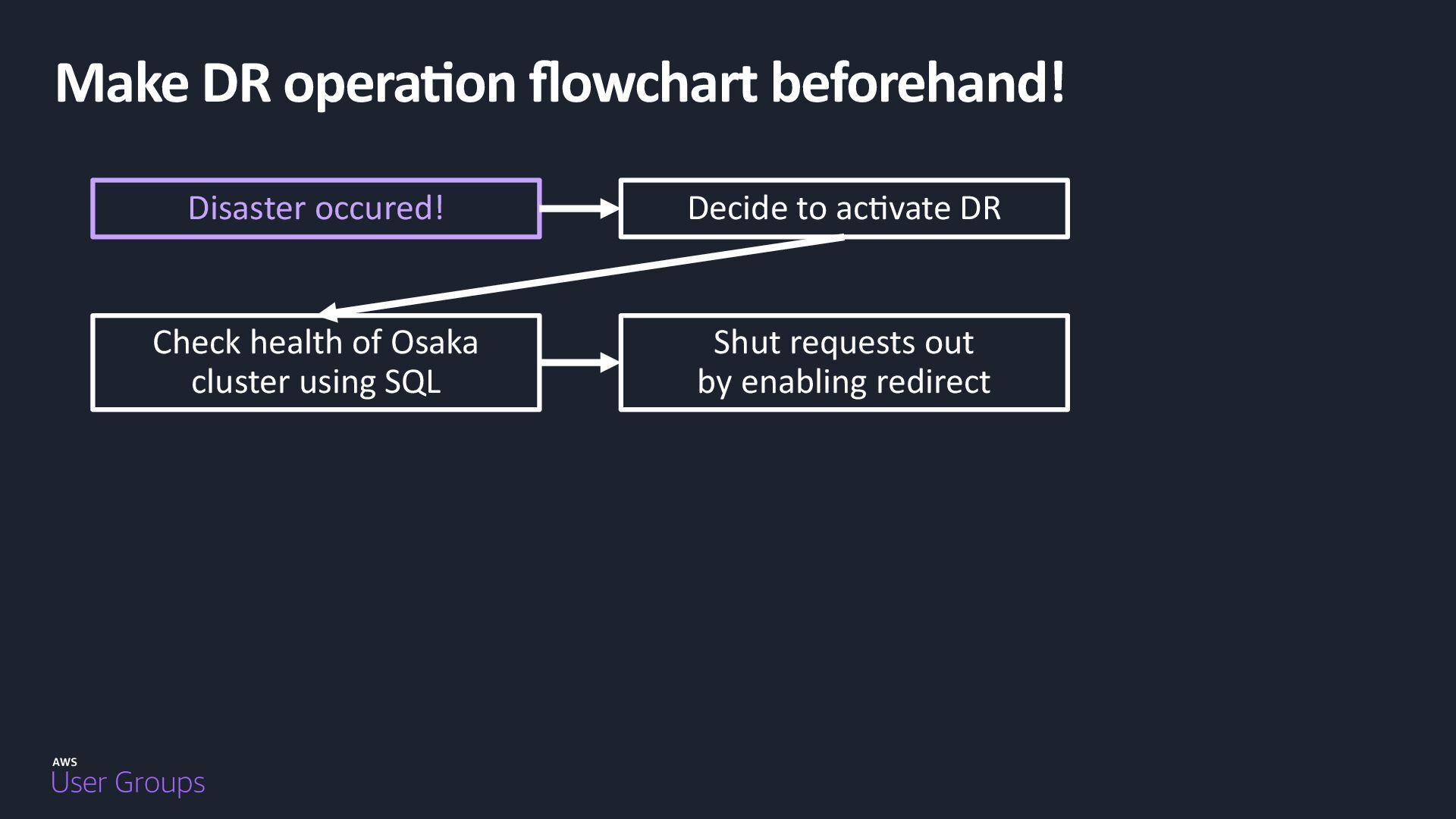 Make DR operation flowchart beforehand!

Disaster occured!

Decide to activate DR

Check health of Osaka cluster using SQL

Shut requests out by enabling redirect

AWS
User Groups